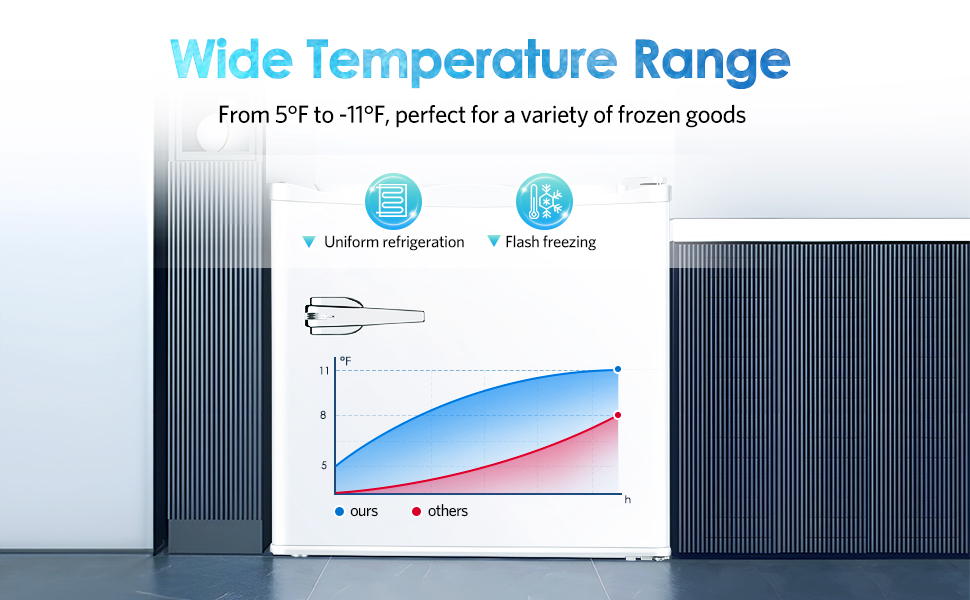 Wide Temperature Range

From 5°F to -11°F, perfect for a variety of frozen goods

Uniform refrigeration

Flash freezing

°F

11

8

5

h

ours

others